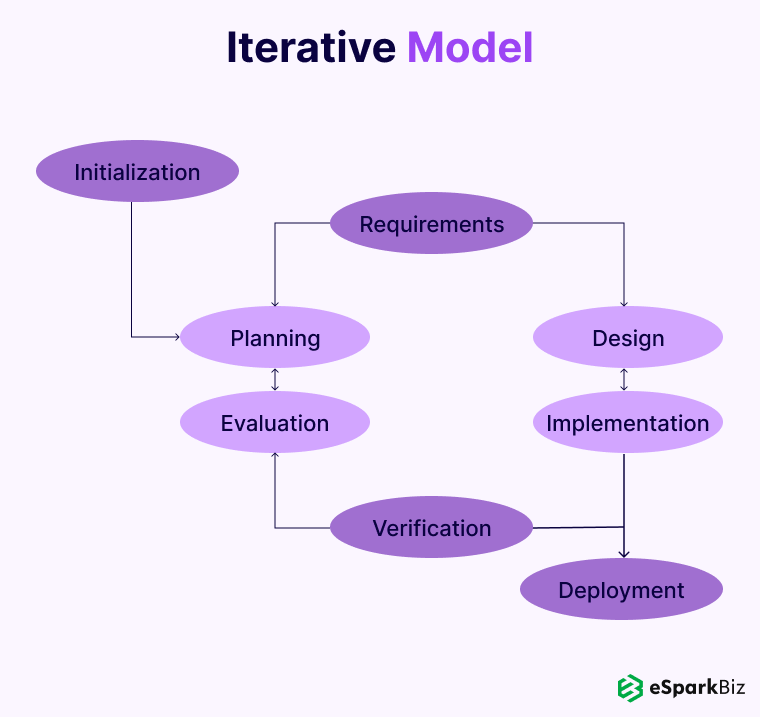 Iterative Model

Initialization

Requirements

Planning

Design

Evaluation

Implementation

Verification

Deployment

eSparkBiz